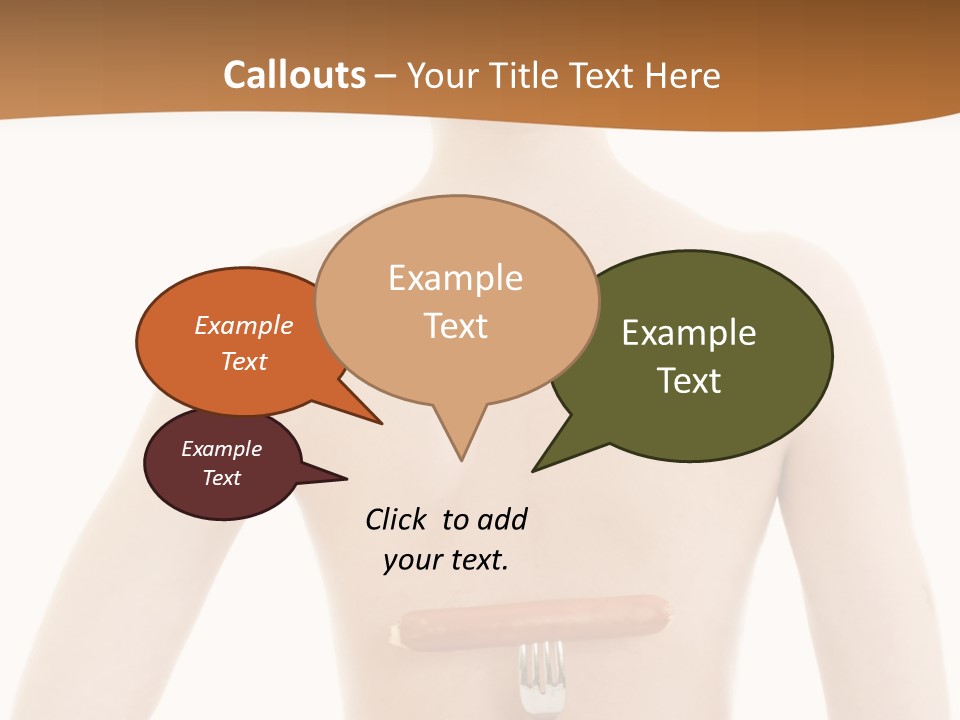 Callouts – Your Title Text Here

Example Text

Example Text

Example Text

Example Text

Click to add your text.